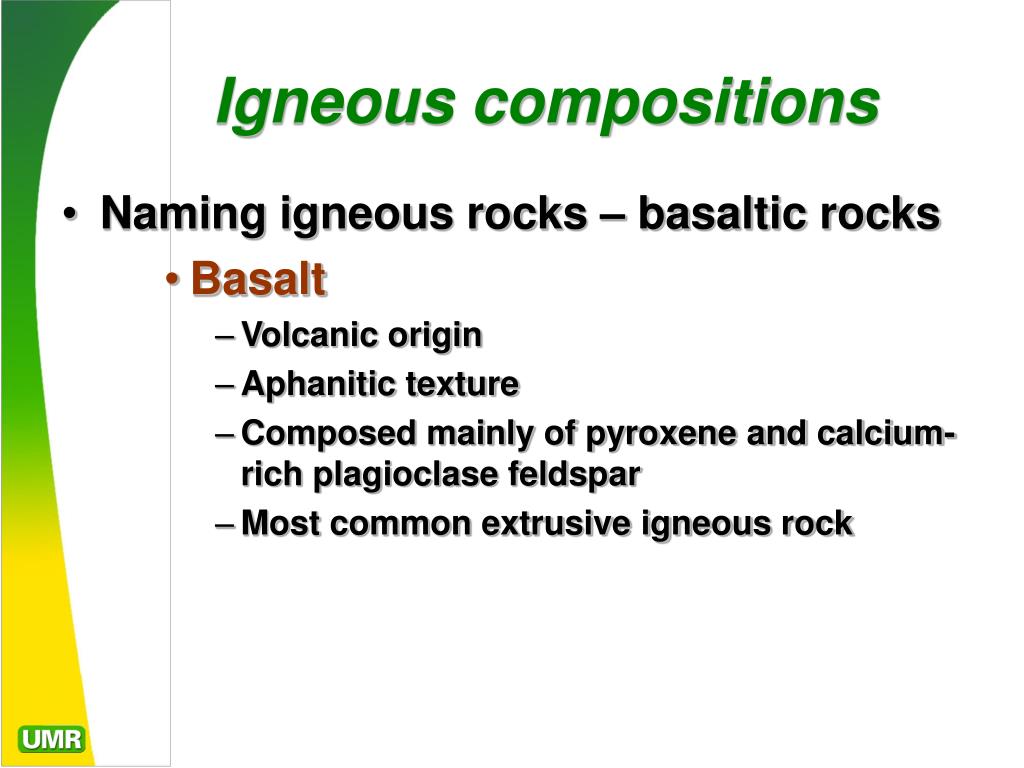 Igneous compositions

• Naming igneous rocks – basaltic rocks

• Basalt

– Volcanic origin

– Aphanitic texture

– Composed mainly of pyroxene and calcium-rich plagioclase feldspar

– Most common extrusive igneous rock

UMR